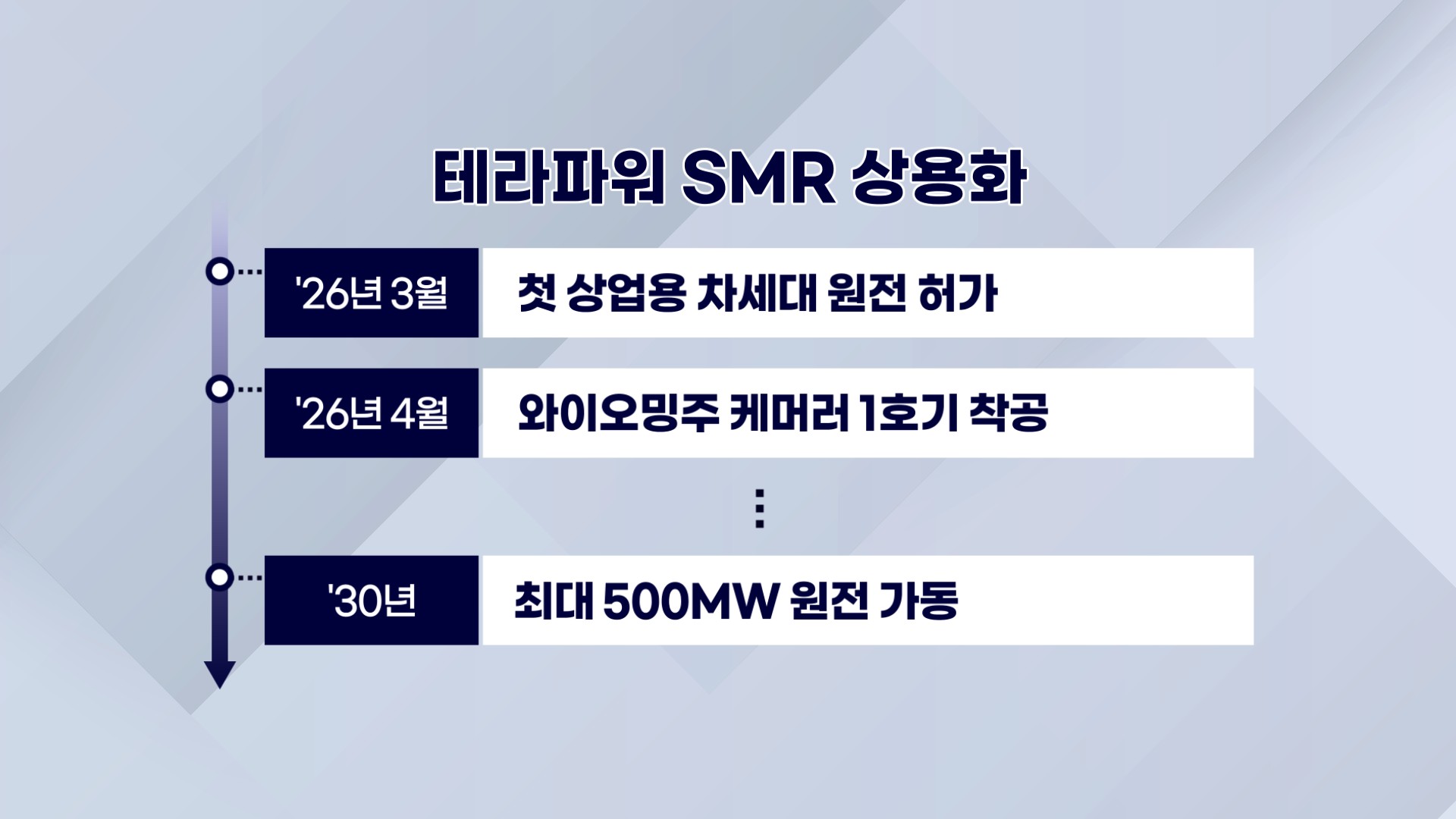 테라파워 SMR 상용화

'26년 3월 첫 상업용 차세대 원전 허가

'26년 4월 와이오밍주 케머러 1호기 착공

⋮

'30년 최대 500MW 원전 가동